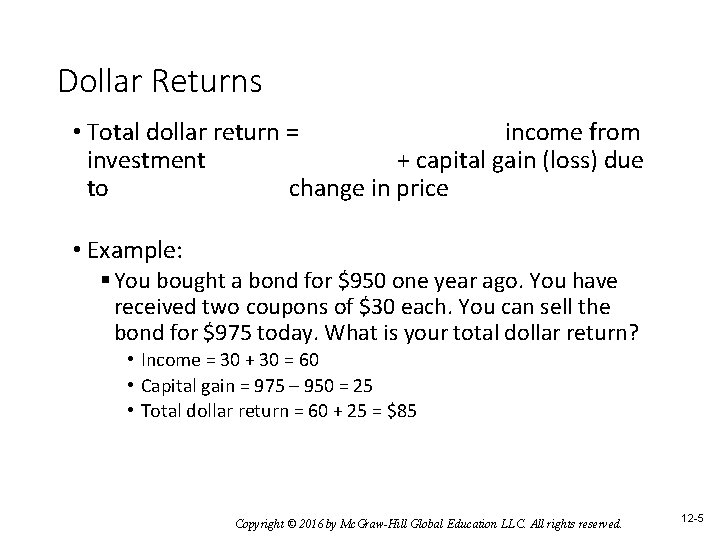 Dollar Returns

• Total dollar return = income from investment + capital gain (loss) due to change in price

• Example:
▪ You bought a bond for \$950 one year ago. You have received two coupons of \$30 each. You can sell the bond for \$975 today. What is your total dollar return?
• Income = 30 + 30 = 60
• Capital gain = 975 – 950 = 25
• Total dollar return = 60 + 25 = \$85

Copyright © 2016 by McGraw-Hill Global Education LLC. All rights reserved.

12-5